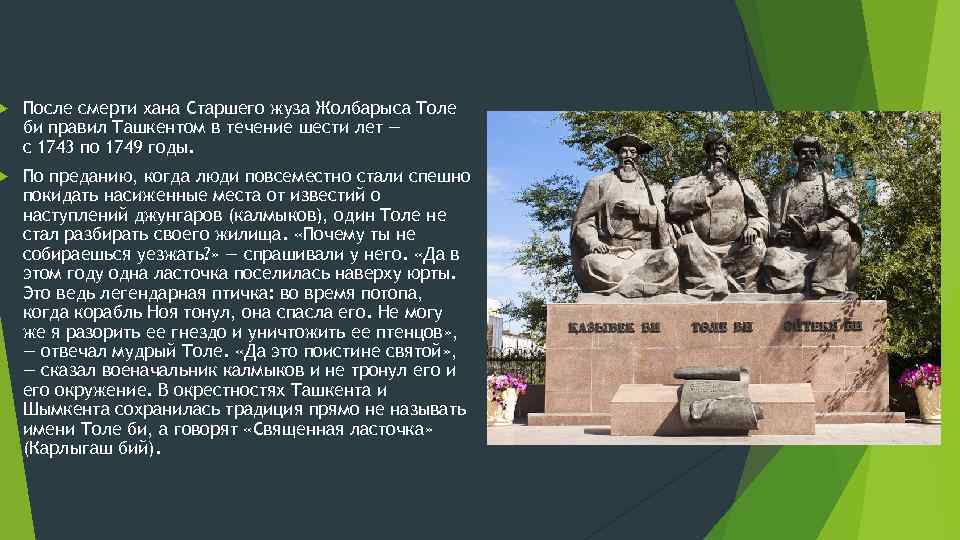 После смерти хана Старшего жуза Жолбарыса Толе би правил Ташкентом в течение шести лет — с 1743 по 1749 годы.

По преданию, когда люди повсеместно стали спешно покидать насиженные места от известий о наступлений джунгаров (калмыков), один Толе не стал разбирать своего жилища. «Почему ты не собираешься уезжать?» — спрашивали у него. «Да в этом году одна ласточка поселилась наверху юрты. Это ведь легендарная птичка: во время потопа, когда корабль Ноя тонул, она спасла его. Не могу же я разорить ее гнездо и уничтожить ее птенцов», — отвечал мудрый Толе. «Да это поистине святой», — сказал военачальник калмыков и не тронул его и его окружение. В окрестностях Ташкента и Шымкента сохранилась традиция прямо не называть имени Толе би, а говорят «Священная ласточка» (Карлыгаш бий).

ҚАЗЫБЕК БИ ТӨЛЕ БИ ӘЙТЕКЕ БИ